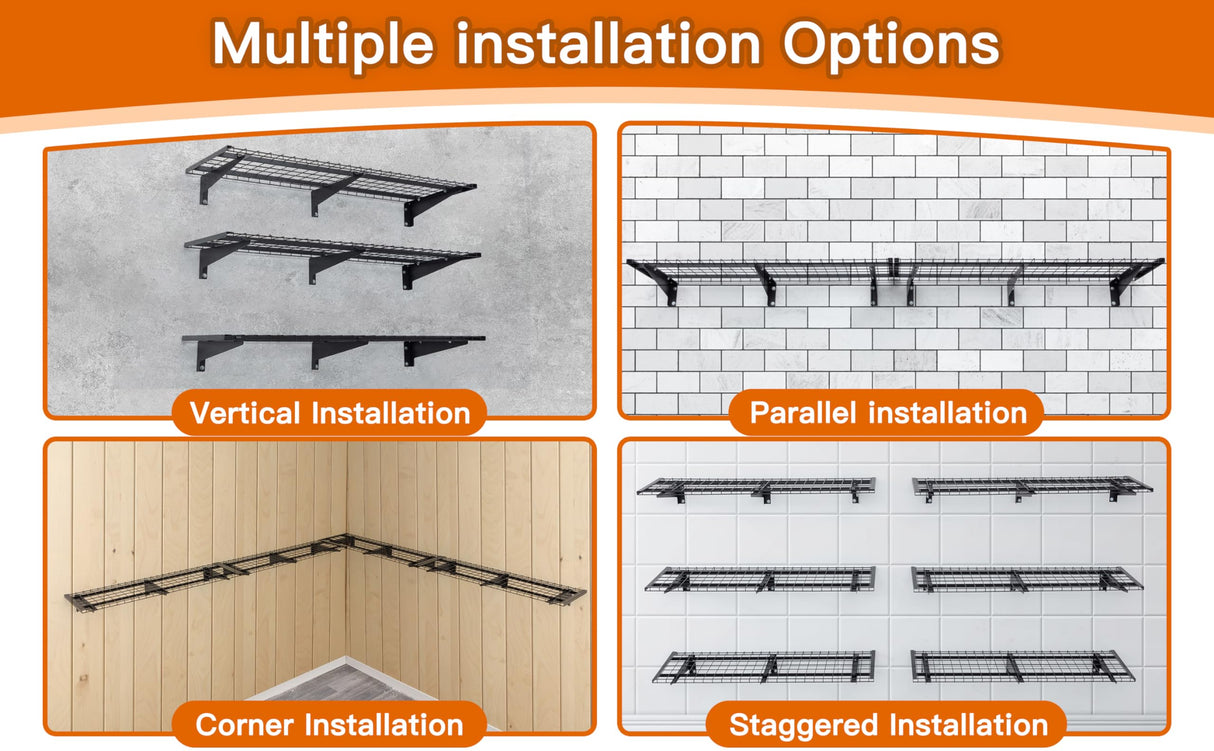 Multiple installation Options

Vertical Installation

Parallel installation

Corner Installation

Staggered Installation